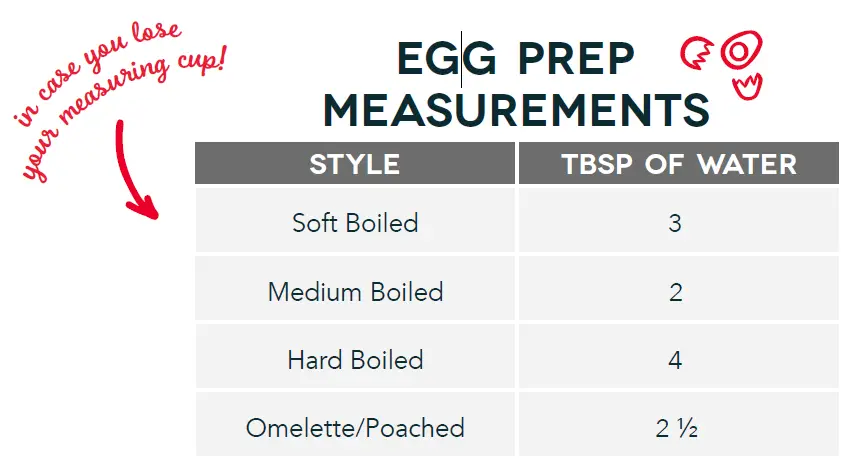 in case you lose your measuring cup!

EGG PREP MEASUREMENTS

| STYLE | TBSP OF WATER |
|---|---|
| Soft Boiled | 3 |
| Medium Boiled | 2 |
| Hard Boiled | 4 |
| Omelette/Poached | 2 ½ |